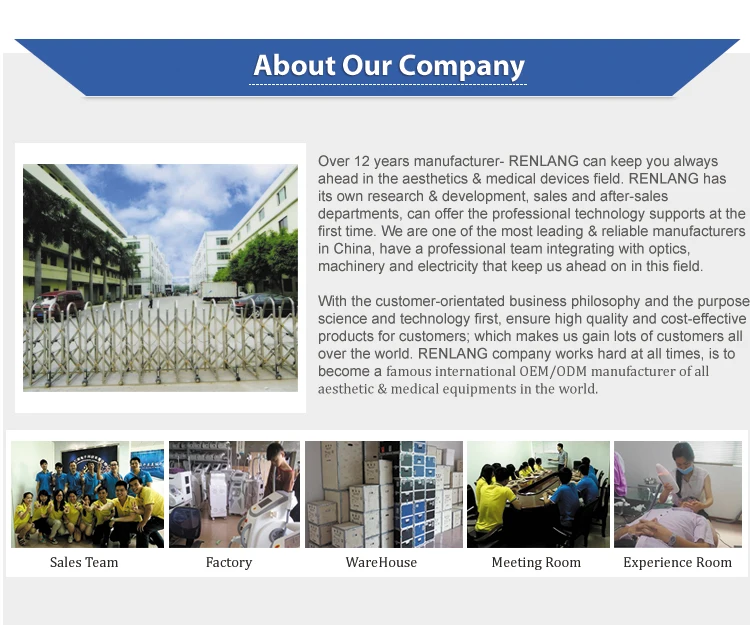 About Our Company

Over 12 years manufacturer- RENLANG can keep you always ahead in the aesthetics & medical devices field. RENLANG has its own research & development, sales and after-sales departments, can offer the professional technology supports at the first time. We are one of the most leading & reliable manufacturers in China, have a professional team integrating with optics, machinery and electricity that keep us ahead on in this field.

With the customer-orientated business philosophy and the purpose science and technology first, ensure high quality and cost-effective products for customers; which makes us gain lots of customers all over the world. RENLANG company works hard at all times, is to become a famous international OEM/ODM manufacturer of all aesthetic & medical equipments in the world.

Sales Team

Factory

WareHouse

Meeting Room

Experience Room